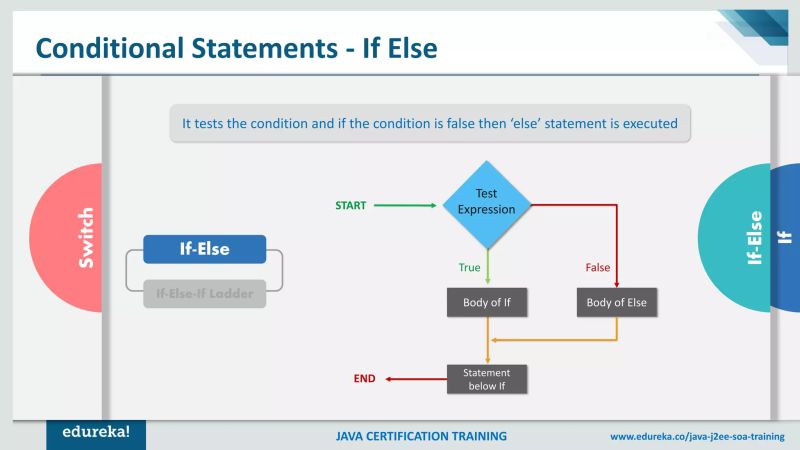 Conditional Statements - If Else

It tests the condition and if the condition is false then 'else' statement is executed

Switch

If-Else

If-Else-If Ladder

START

Test Expression

True

False

Body of If

Body of Else

Statement below If

END

If-Else

If

edureka!

JAVA CERTIFICATION TRAINING

www.edureka.co/java-j2ee-soa-training